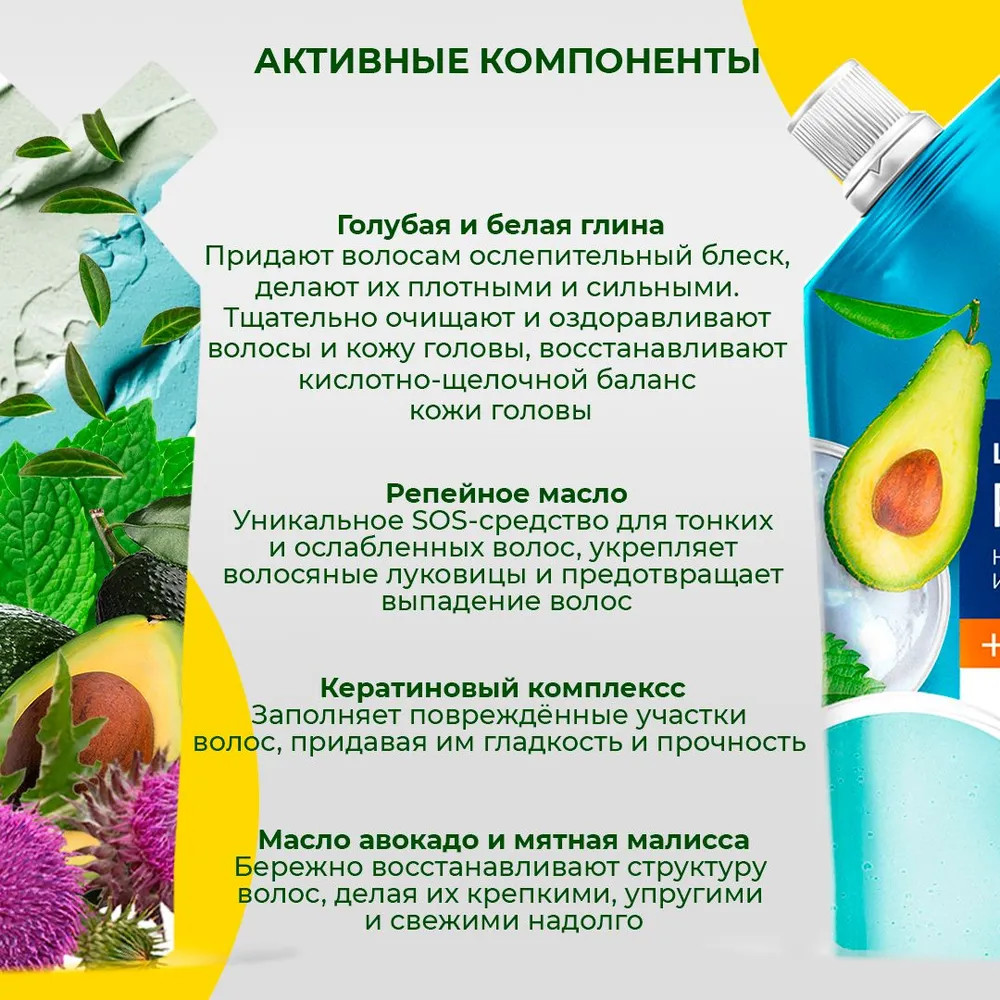 АКТИВНЫЕ КОМПОНЕНТЫ

Голубая и белая глина
Придают волосам ослепительный блеск, делают их плотными и сильными. Тщательно очищают и оздоравливают волосы и кожу головы, восстанавливают кислотно-щелочной баланс кожи головы

Репейное масло
Уникальное SOS-средство для тонких и ослабленных волос, укрепляет волосяные луковицы и предотвращает выпадение волос

Кератиновый комплексс
Заполняет повреждённые участки волос, придавая им гладкость и прочность

Масло авокадо и мятная малисса
Бережно восстанавливают структуру волос, делая их крепкими, упругими и свежими надолго